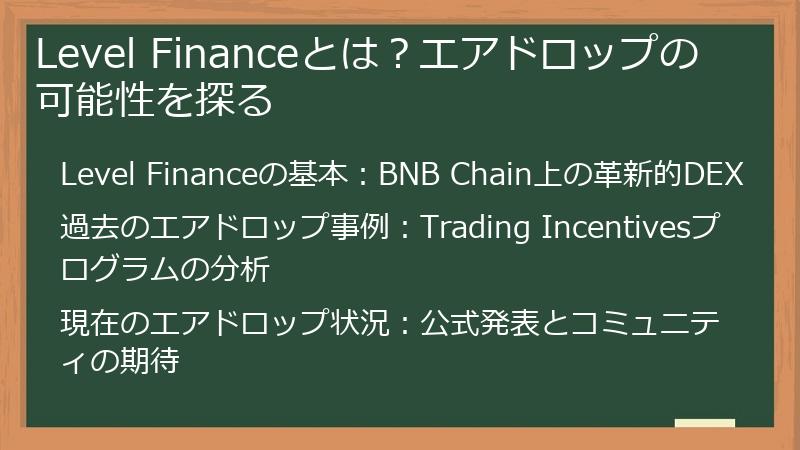 Level Financeとは？エアドロップの可能性を探る

Level Financeの基本：BNB Chain上の革新的DEX

過去のエアドロップ事例：Trading Incentivesプログラムの分析

現在のエアドロップ状況：公式発表とコミュニティの期待